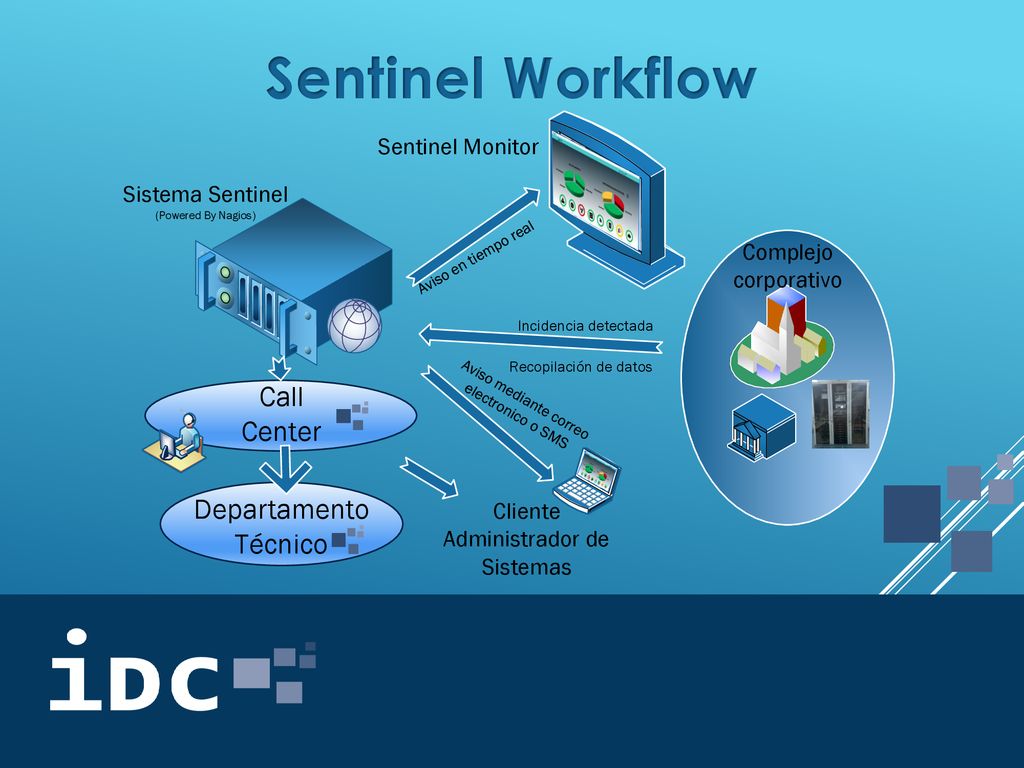 Sentinel Workflow

Sentinel Monitor

Sistema Sentinel
(Powered By Nagios)

Aviso en tiempo real

Complejo corporativo

Incidencia detectada

Recopilación de datos

Aviso mediante correo electronico o SMS

Call Center

Departamento Técnico

Cliente Administrador de Sistemas

iDC